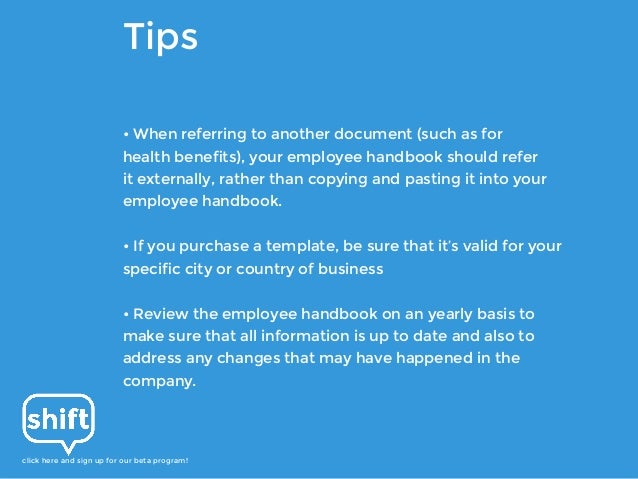 Tips

• When referring to another document (such as for health benefits), your employee handbook should refer it externally, rather than copying and pasting it into your employee handbook.

• If you purchase a template, be sure that it's valid for your specific city or country of business

• Review the employee handbook on an yearly basis to make sure that all information is up to date and also to address any changes that may have happened in the company.

shift

click here and sign up for our beta program!